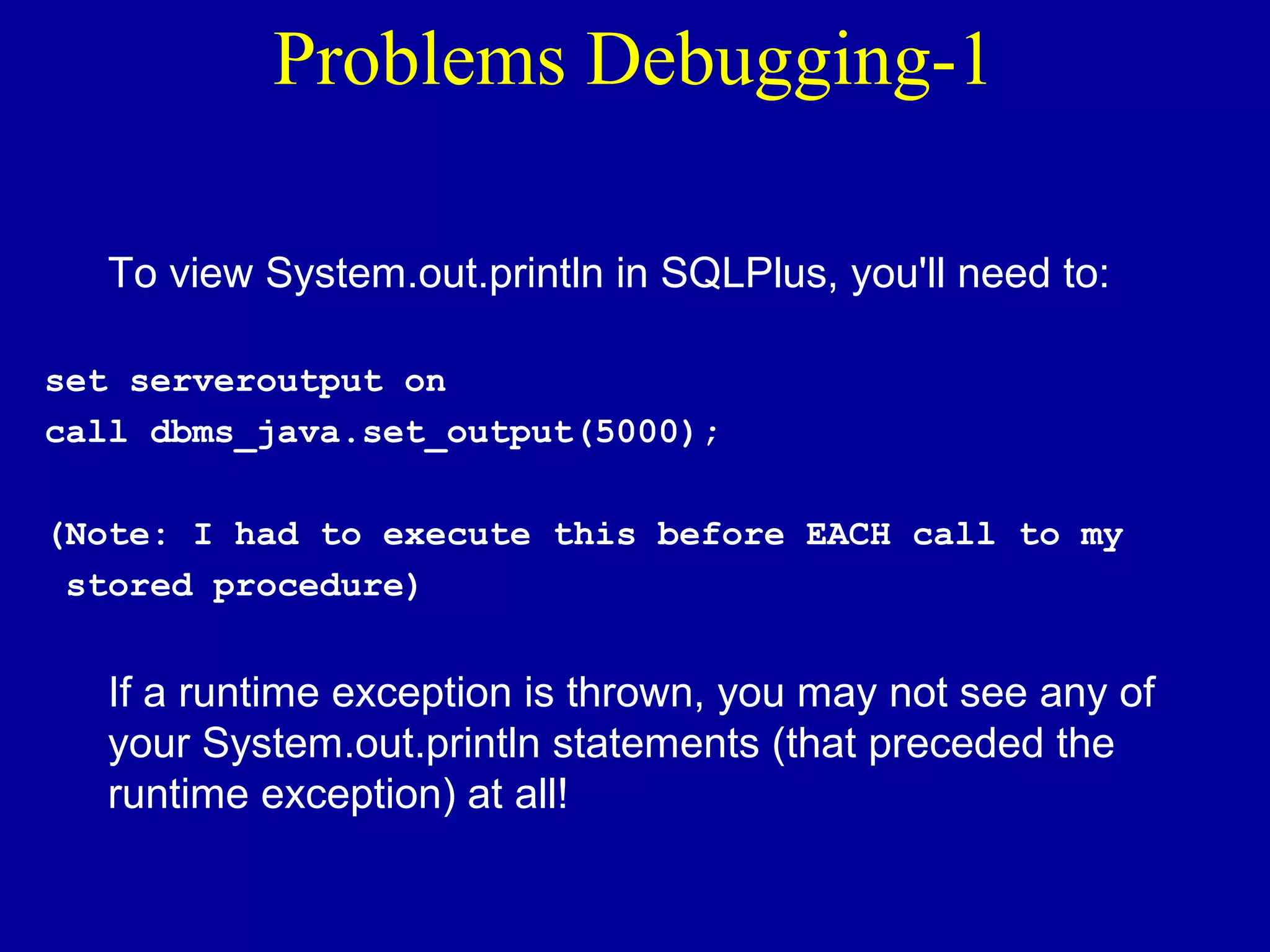 Problems Debugging-1

To view System.out.println in SQLPlus, you'll need to:

set serveroutput on
call dbms_java.set_output(5000);

(Note: I had to execute this before EACH call to my stored procedure)

If a runtime exception is thrown, you may not see any of your System.out.println statements (that preceded the runtime exception) at all!